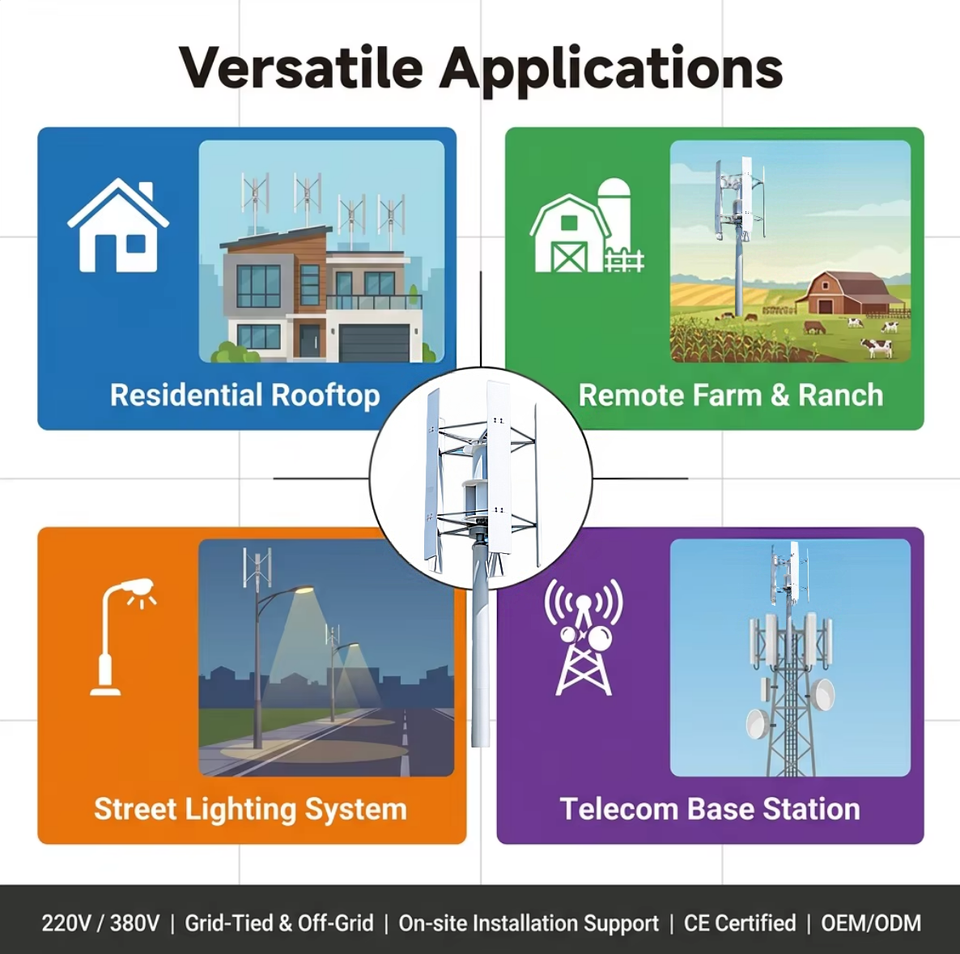 Versatile Applications

Residential Rooftop

Remote Farm & Ranch

Street Lighting System

Telecom Base Station

220V / 380V | Grid-Tied & Off-Grid | On-site Installation Support | CE Certified | OEM/ODM